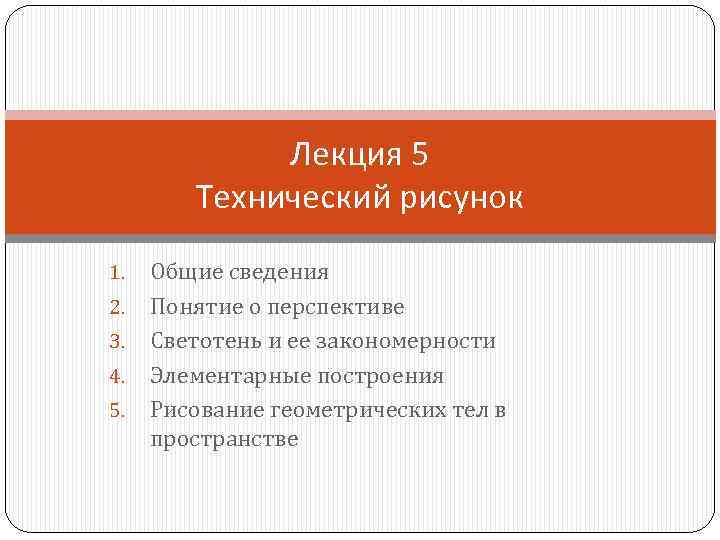 Лекция 5
Технический рисунок

1. Общие сведения
2. Понятие о перспективе
3. Светотень и ее закономерности
4. Элементарные построения
5. Рисование геометрических тел в пространстве